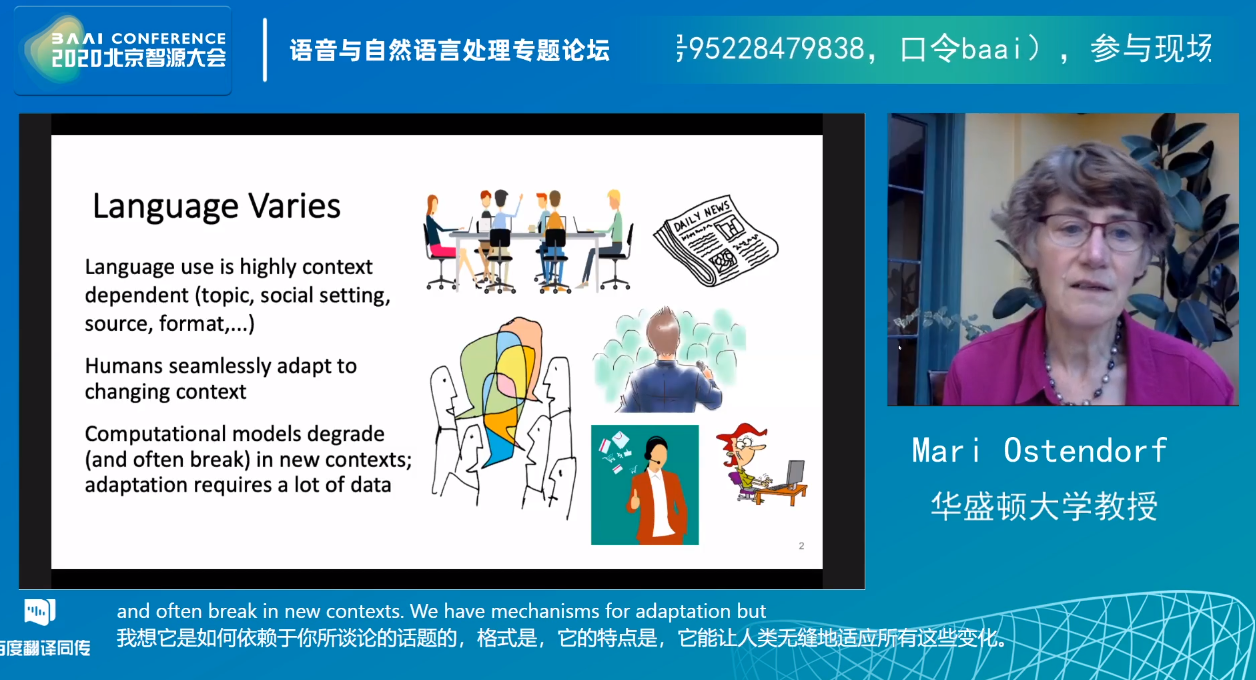 BAAI CONFERENCE
2020北京智源大会

语音与自然语言处理专题论坛

;95228479838，口令baai），参与现场

Language Varies

Language use is highly context dependent (topic, social setting, source, format,...)

Humans seamlessly adapt to changing context

Computational models degrade (and often break) in new contexts; adaptation requires a lot of data

DAILY NEWS

2

Mari Ostendorf
华盛顿大学教授

百度翻译同传

and often break in new contexts. We have mechanisms for adaptation but
我想它是如何依赖于你所谈论的话题的，格式是，它的特点是，它能让人类无缝地适应所有这些变化。